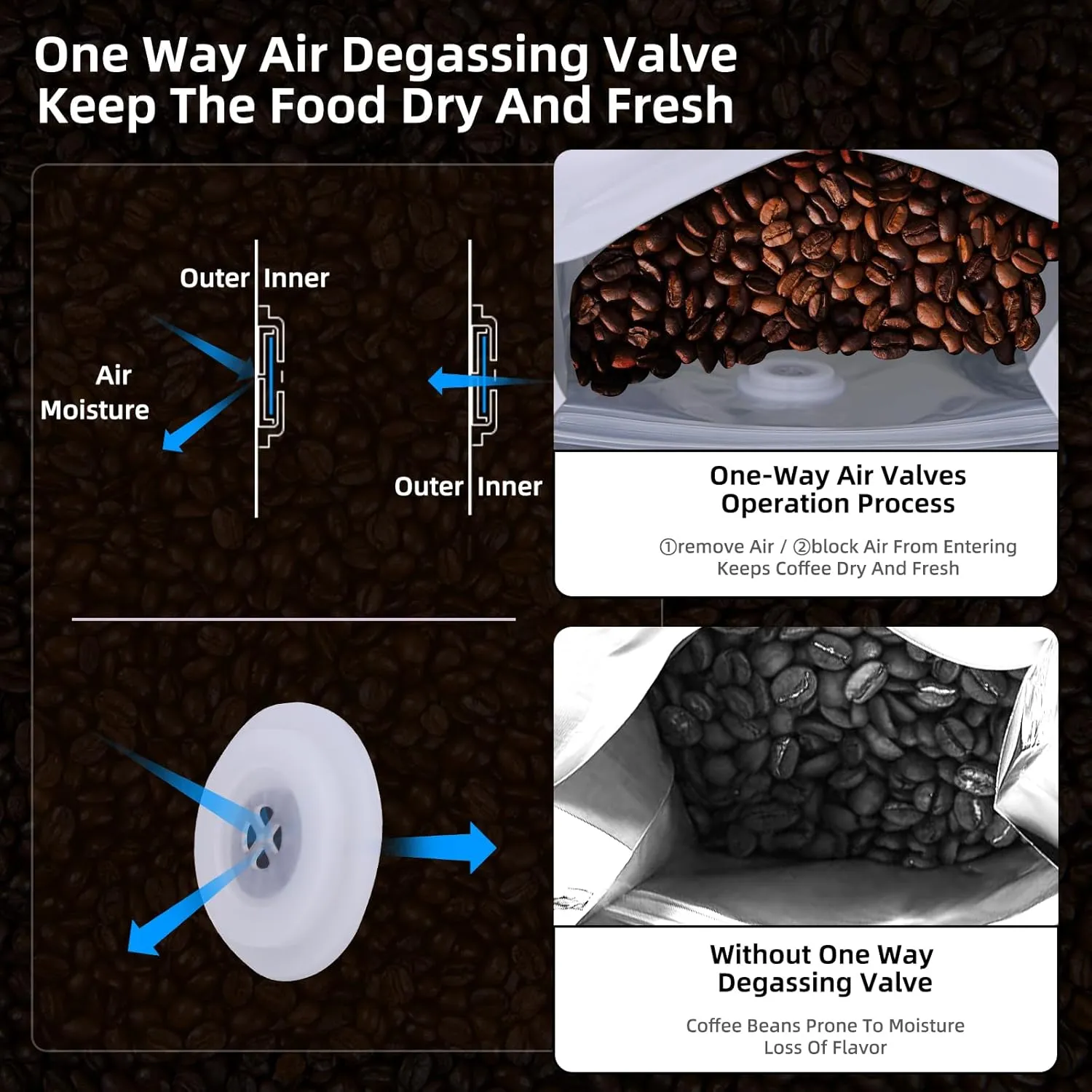 One Way Air Degassing Valve
Keep The Food Dry And Fresh

Outer Inner

Air
Moisture

Outer Inner

One-Way Air Valves
Operation Process

①remove Air / ②block Air From Entering
Keeps Coffee Dry And Fresh

Without One Way
Degassing Valve

Coffee Beans Prone To Moisture
Loss Of Flavor